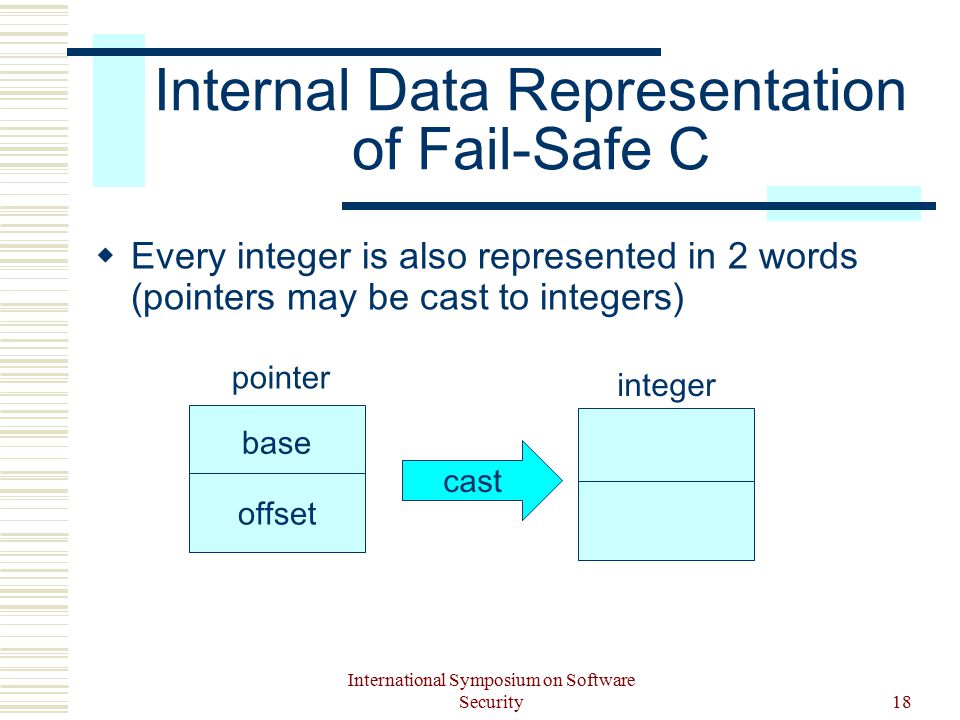 Internal Data Representation of Fail-Safe C

Every integer is also represented in 2 words (pointers may be cast to integers)

pointer

base

offset

cast

integer

International Symposium on Software Security

18